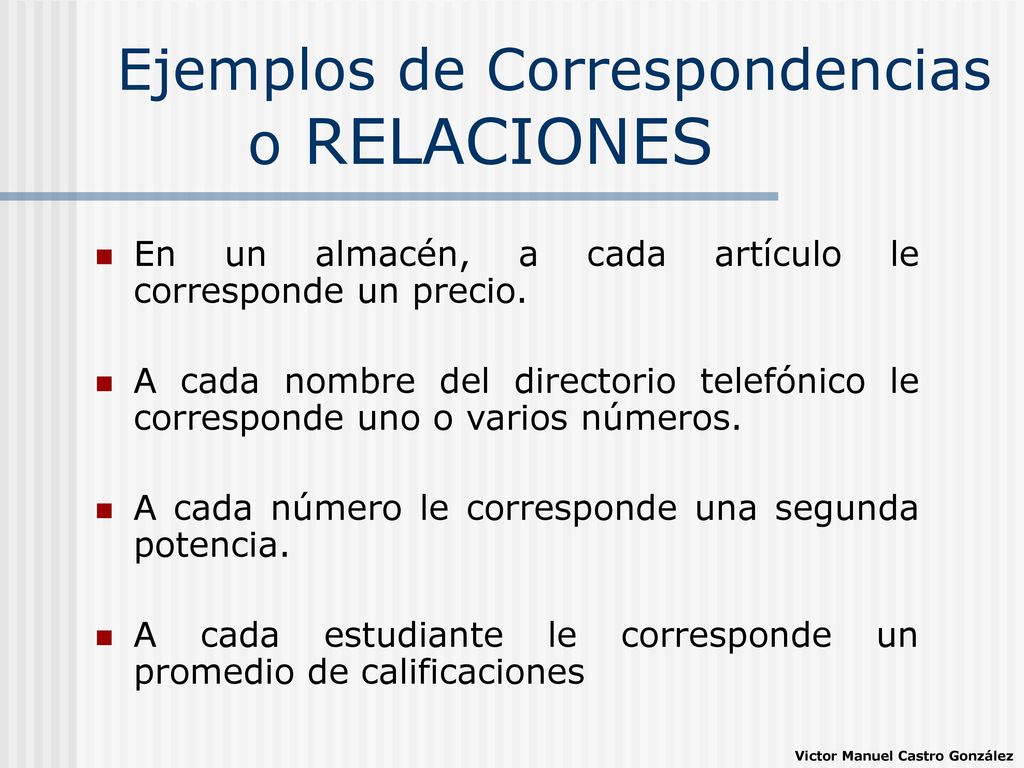 Ejemplos de Correspondencias o RELACIONES

En un almacén, a cada artículo le corresponde un precio.

A cada nombre del directorio telefónico le corresponde uno o varios números.

A cada número le corresponde una segunda potencia.

A cada estudiante le corresponde un promedio de calificaciones

Victor Manuel Castro González